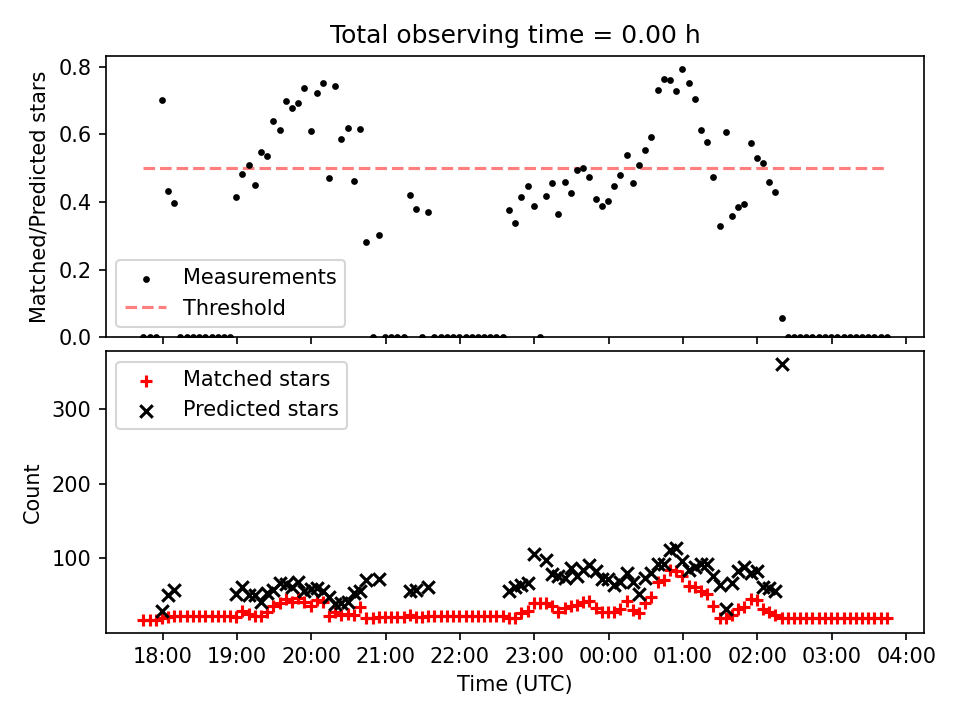 Total observing time = 0.00 h

Matched/Predicted stars

0.8
0.6
0.4
0.2
0.0

Measurements
Threshold

Matched stars
Predicted stars

Count

300
200
100

18:00 19:00 20:00 21:00 22:00 23:00 00:00 01:00 02:00 03:00 04:00

Time (UTC)